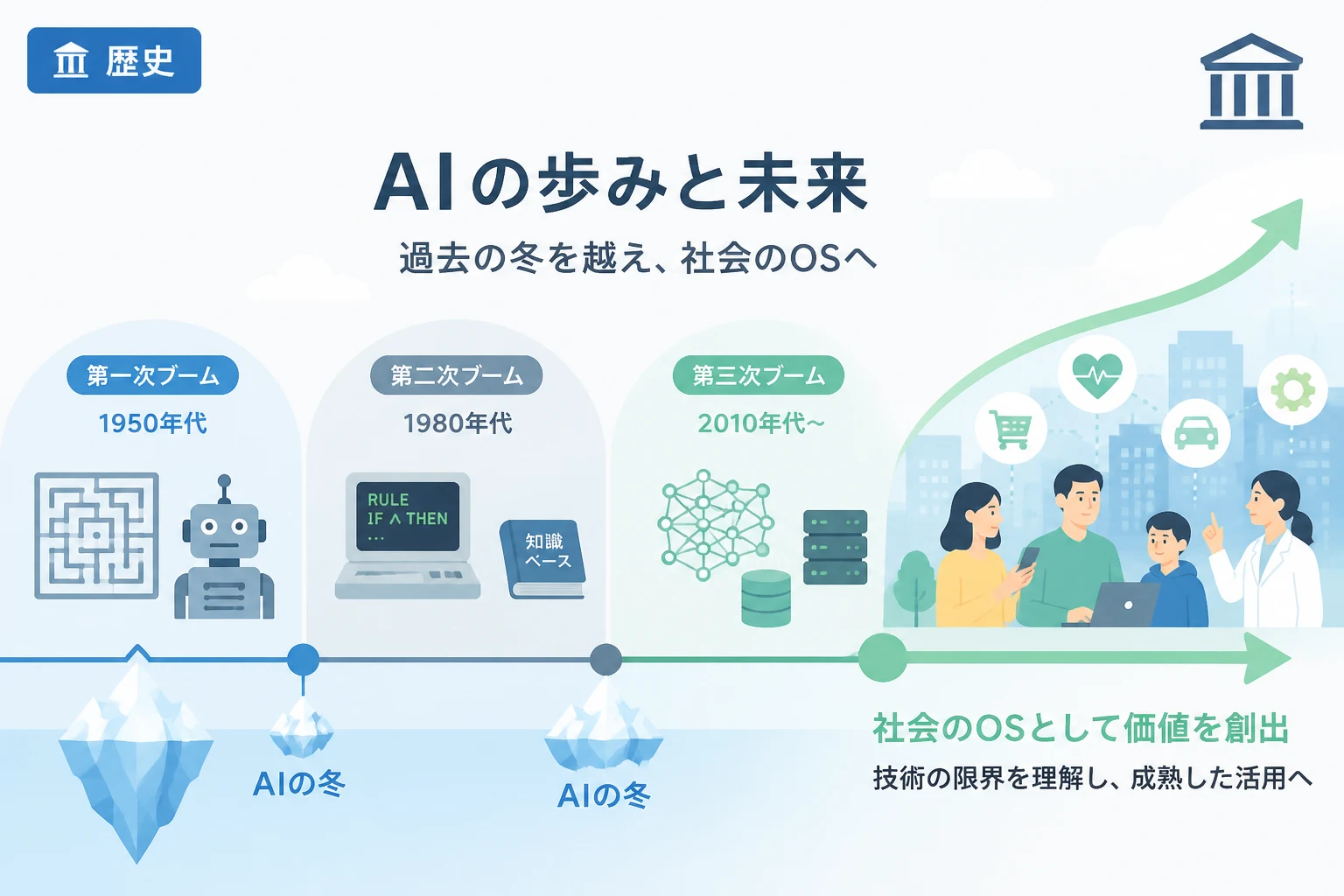 歴史

AIの歩みと未来

過去の冬を越え、社会のOSへ

第一次ブーム
1950年代

第二次ブーム
1980年代

RULE
IF ∧ THEN
...

知識ベース

第三次ブーム
2010年代~

AIの冬

AIの冬

社会のOSとして価値を創出
技術の限界を理解し、成熟した活用へ